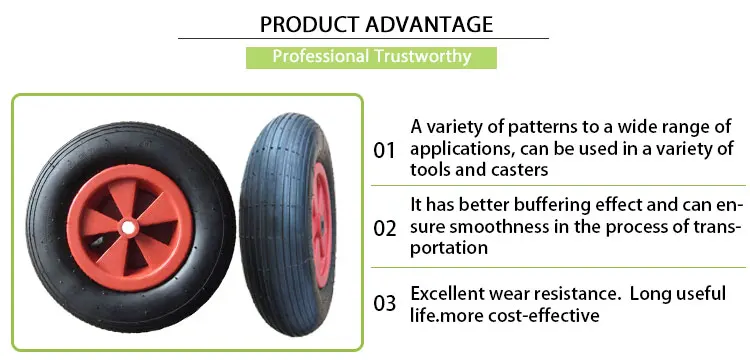 PRODUCT ADVANTAGE

Professional Trustworthy

01 A variety of patterns to a wide range of applications, can be used in a variety of tools and casters

02 It has better buffering effect and can ensure smoothness in the process of transportation

03 Excellent wear resistance. Long useful life.more cost-effective